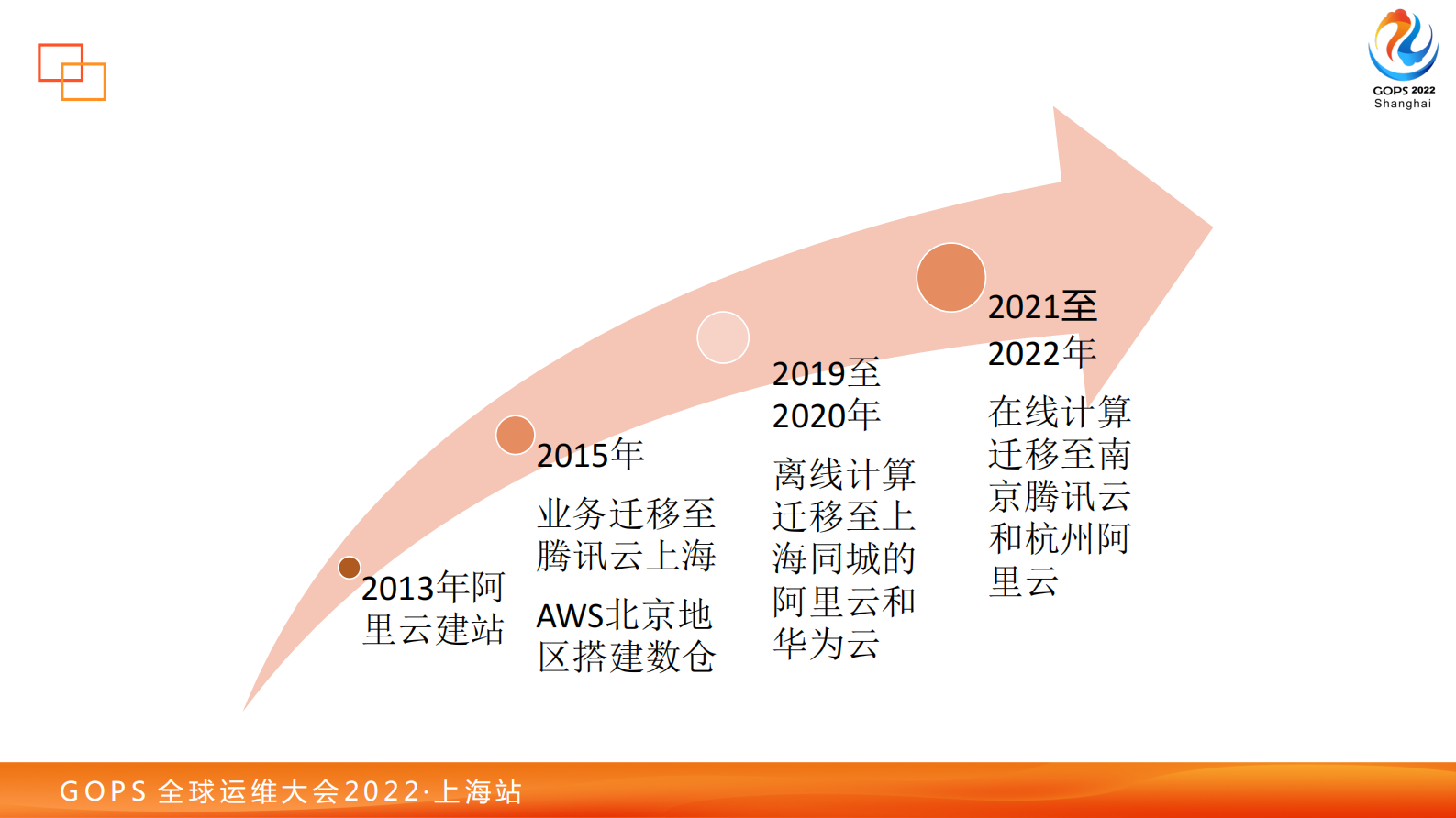 GOPS 2022
Shanghai

2013年阿里云建站

2015年

业务迁移至腾讯云上海

AWS北京地区搭建数仓

2019至2020年

离线计算迁移至上海同城的阿里云和华为云

2021至2022年

在线计算迁移至南京腾讯云和杭州阿里云

GOPS 全球运维大会2022·上海站